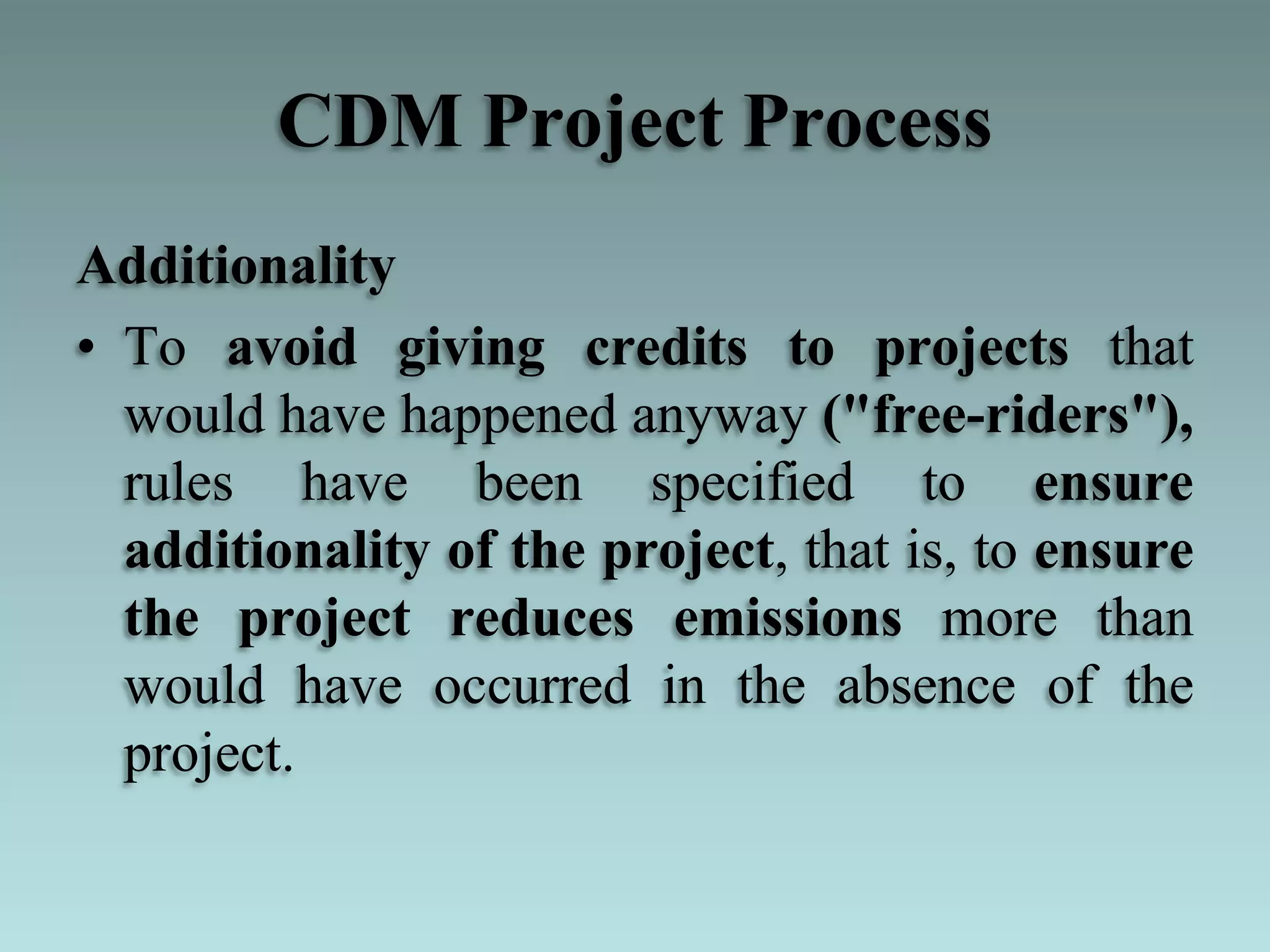 CDM Project Process

Additionality

• To avoid giving credits to projects that would have happened anyway ("free-riders"), rules have been specified to ensure additionality of the project, that is, to ensure the project reduces emissions more than would have occurred in the absence of the project.